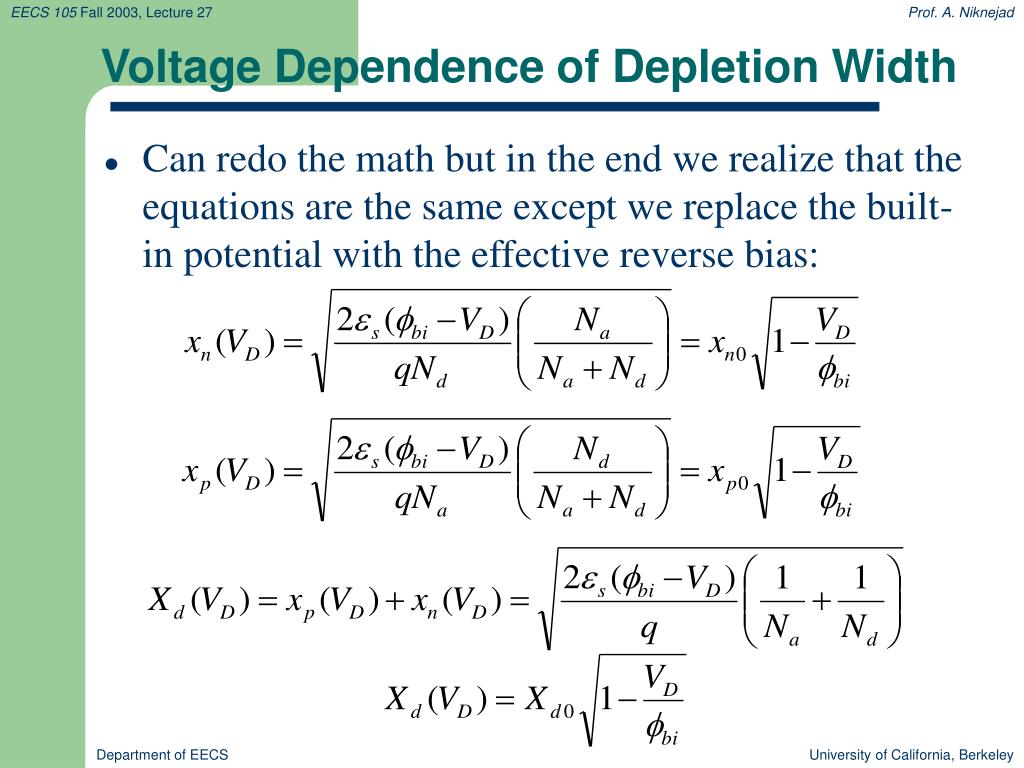 EECS 105 Fall 2003, Lecture 27

Prof. A. Niknejad

Voltage Dependence of Depletion Width

• Can redo the math but in the end we realize that the equations are the same except we replace the built-in potential with the effective reverse bias:

$x_n(V_D) = \sqrt{\frac{2\varepsilon_s(\phi_{bi} - V_D)}{qN_d}\left(\frac{N_a}{N_a + N_d}\right)} = x_{n0}\sqrt{1 - \frac{V_D}{\phi_{bi}}}$

$x_p(V_D) = \sqrt{\frac{2\varepsilon_s(\phi_{bi} - V_D)}{qN_a}\left(\frac{N_d}{N_a + N_d}\right)} = x_{p0}\sqrt{1 - \frac{V_D}{\phi_{bi}}}$

$X_d(V_D) = x_p(V_D) + x_n(V_D) = \sqrt{\frac{2\varepsilon_s(\phi_{bi} - V_D)}{q}\left(\frac{1}{N_a} + \frac{1}{N_d}\right)}$

$X_d(V_D) = X_{d0}\sqrt{1 - \frac{V_D}{\phi_{bi}}}$

Department of EECS

University of California, Berkeley